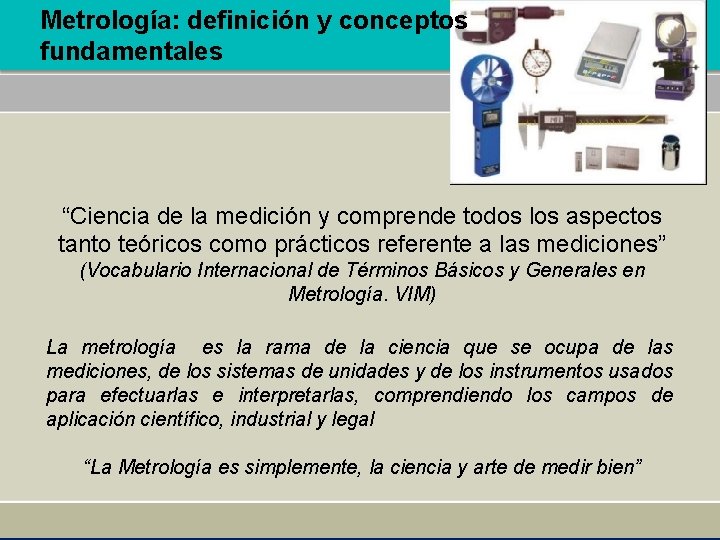 Metrología: definición y conceptos fundamentales

“Ciencia de la medición y comprende todos los aspectos tanto teóricos como prácticos referente a las mediciones”
(Vocabulario Internacional de Términos Básicos y Generales en Metrología. VIM)

La metrología es la rama de la ciencia que se ocupa de las mediciones, de los sistemas de unidades y de los instrumentos usados para efectuarlas e interpretarlas, comprendiendo los campos de aplicación científico, industrial y legal

“La Metrología es simplemente, la ciencia y arte de medir bien”